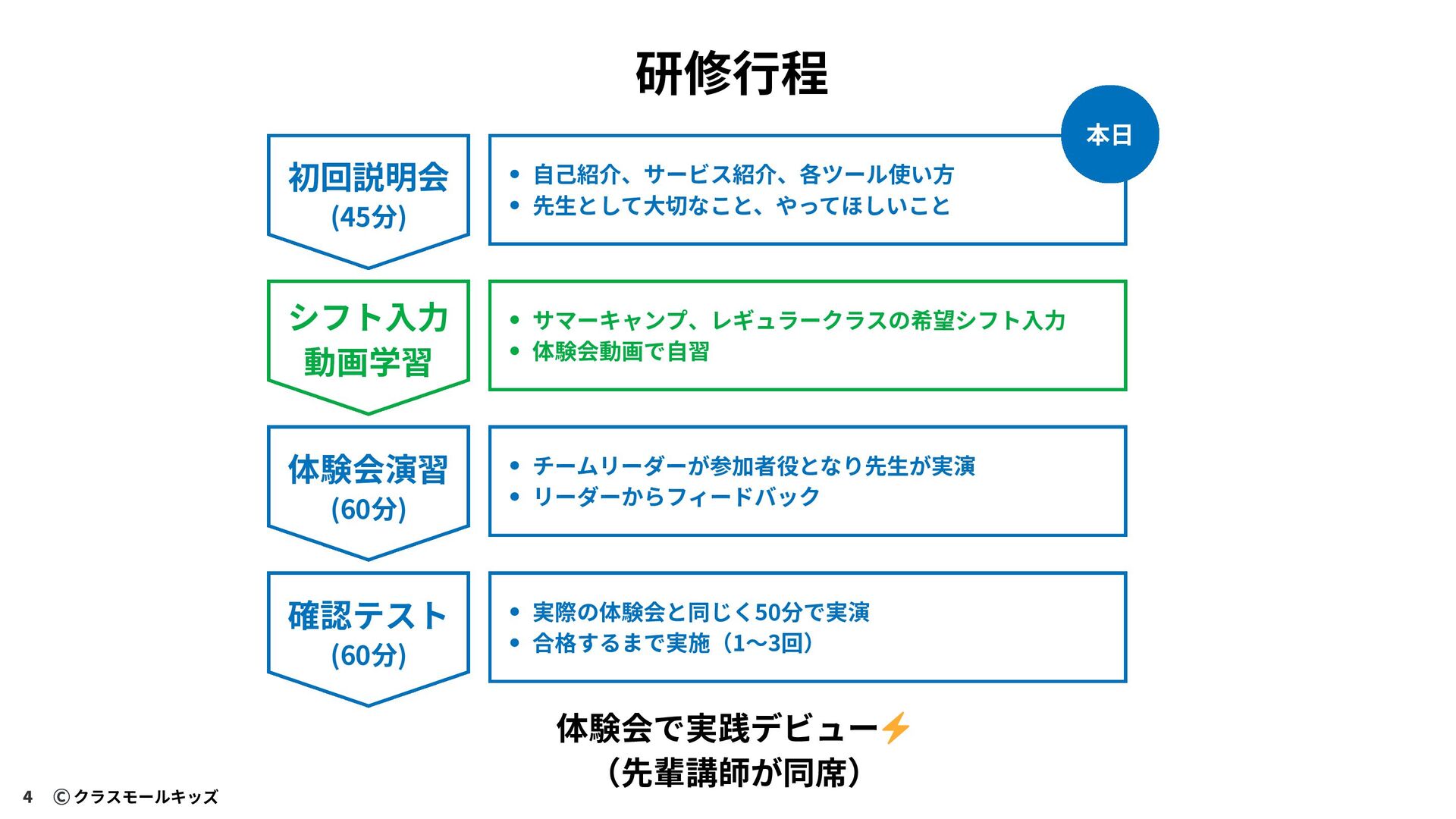 研修行程

本日

初回説明会
(45分)

• 自己紹介、サービス紹介、各ツール使い方
• 先生として大切なこと、やってほしいこと

シフト入力
動画学習

• サマーキャンプ、レギュラークラスの希望シフト入力
• 体験会動画で自習

体験会演習
(60分)

• チームリーダーが参加者役となり先生が実演
• リーダーからフィードバック

確認テスト
(60分)

• 実際の体験会と同じく50分で実演
• 合格するまで実施（1〜3回）

体験会で実践デビュー⚡
（先輩講師が同席）

4 ©クラスモールキッズ